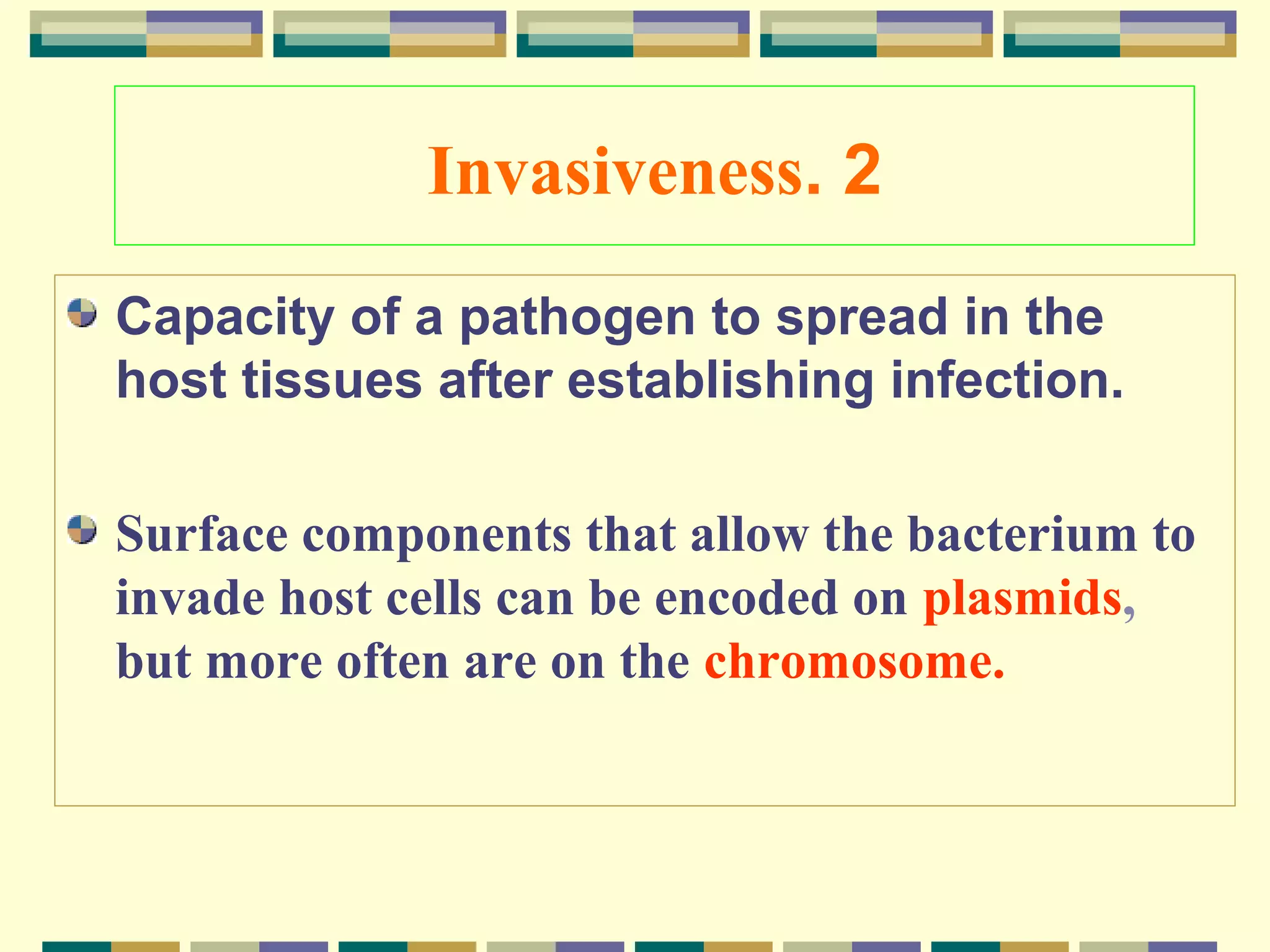 Invasiveness. 2

Capacity of a pathogen to spread in the host tissues after establishing infection.

Surface components that allow the bacterium to invade host cells can be encoded on plasmids, but more often are on the chromosome.